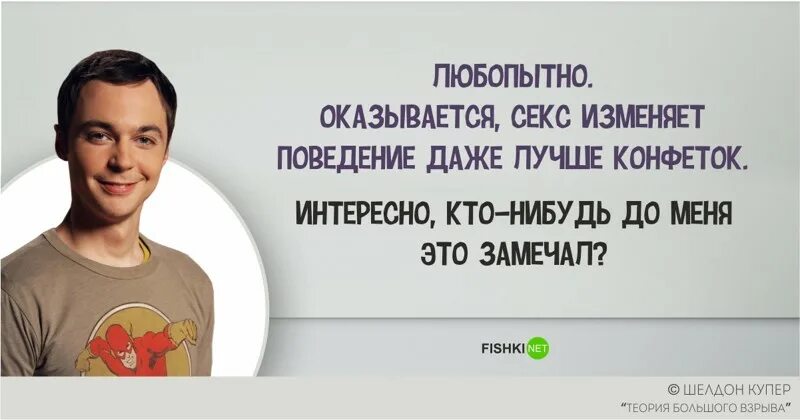 ЛЮБОПЫТНО.
ОКАЗЫВАЕТСЯ, СЕКС ИЗМЕНЯЕТ ПОВЕДЕНИЕ ДАЖЕ ЛУЧШЕ КОНФЕТОК.

ИНТЕРЕСНО, КТО-НИБУДЬ ДО МЕНЯ ЭТО ЗАМЕЧАЛ?

FISHKI NET

© ШЕЛДОН КУПЕР
"ТЕОРИЯ БОЛЬШОГО ВЗРЫВА"